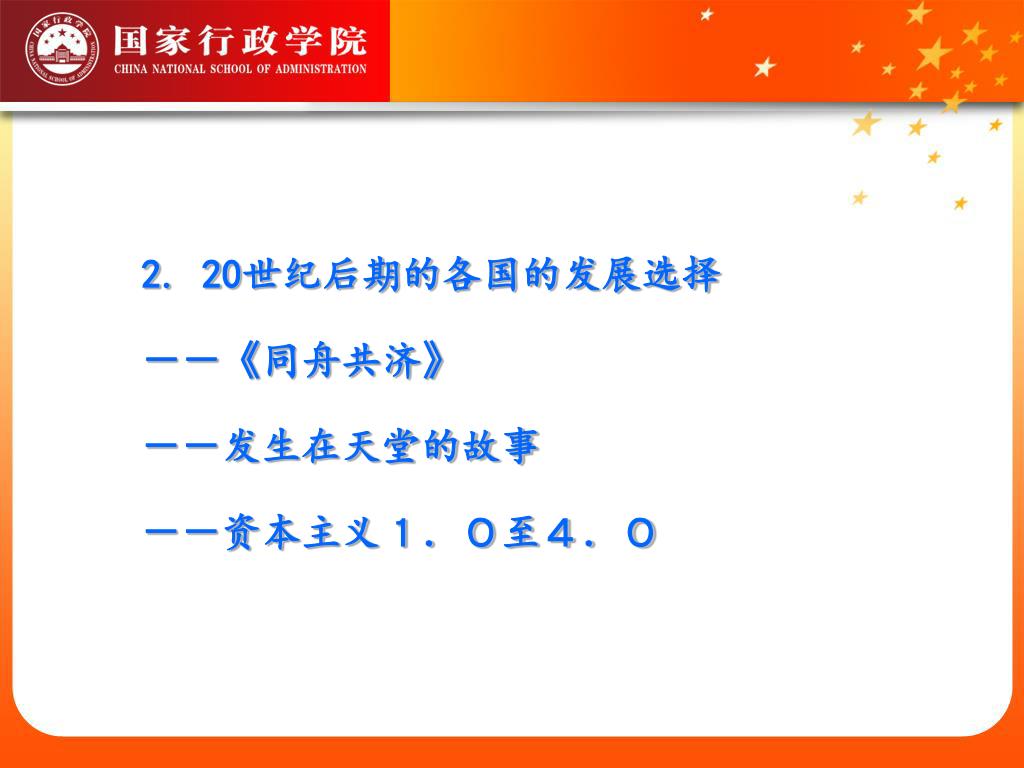 国家行政学院
CHINA NATIONAL SCHOOL OF ADMINISTRATION

2. 20世纪后期的各国的发展选择

——《同舟共济》

——发生在天堂的故事

——资本主义1．0至4．0